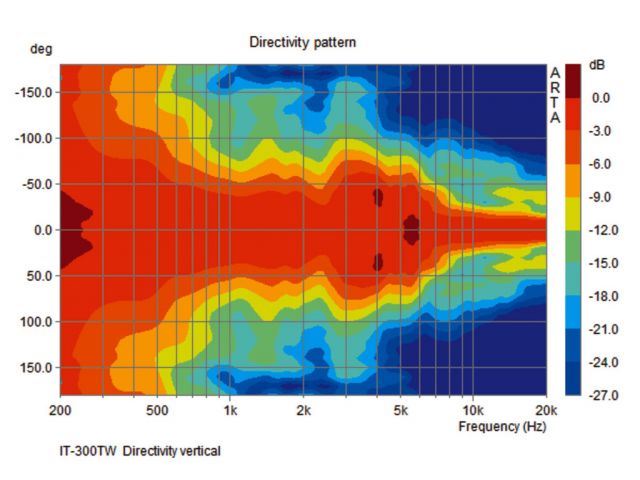 Directivity pattern

deg

-150.0
-100.0
-50.0
0.0
50.0
100.0
150.0

200
500
1k
2k
5k
10k
20k

Frequency (Hz)

A
R
T
A

dB
0.0
-3.0
-6.0
-9.0
-12.0
-15.0
-18.0
-21.0
-24.0
-27.0

IT-300TW Directivity vertical